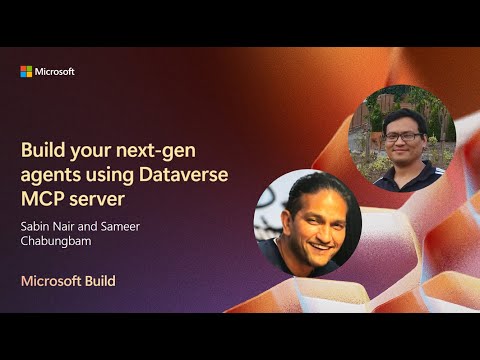 Microsoft

Build your next-gen agents using Dataverse MCP server

Sabin Nair and Sameer Chabungbam

Microsoft Build